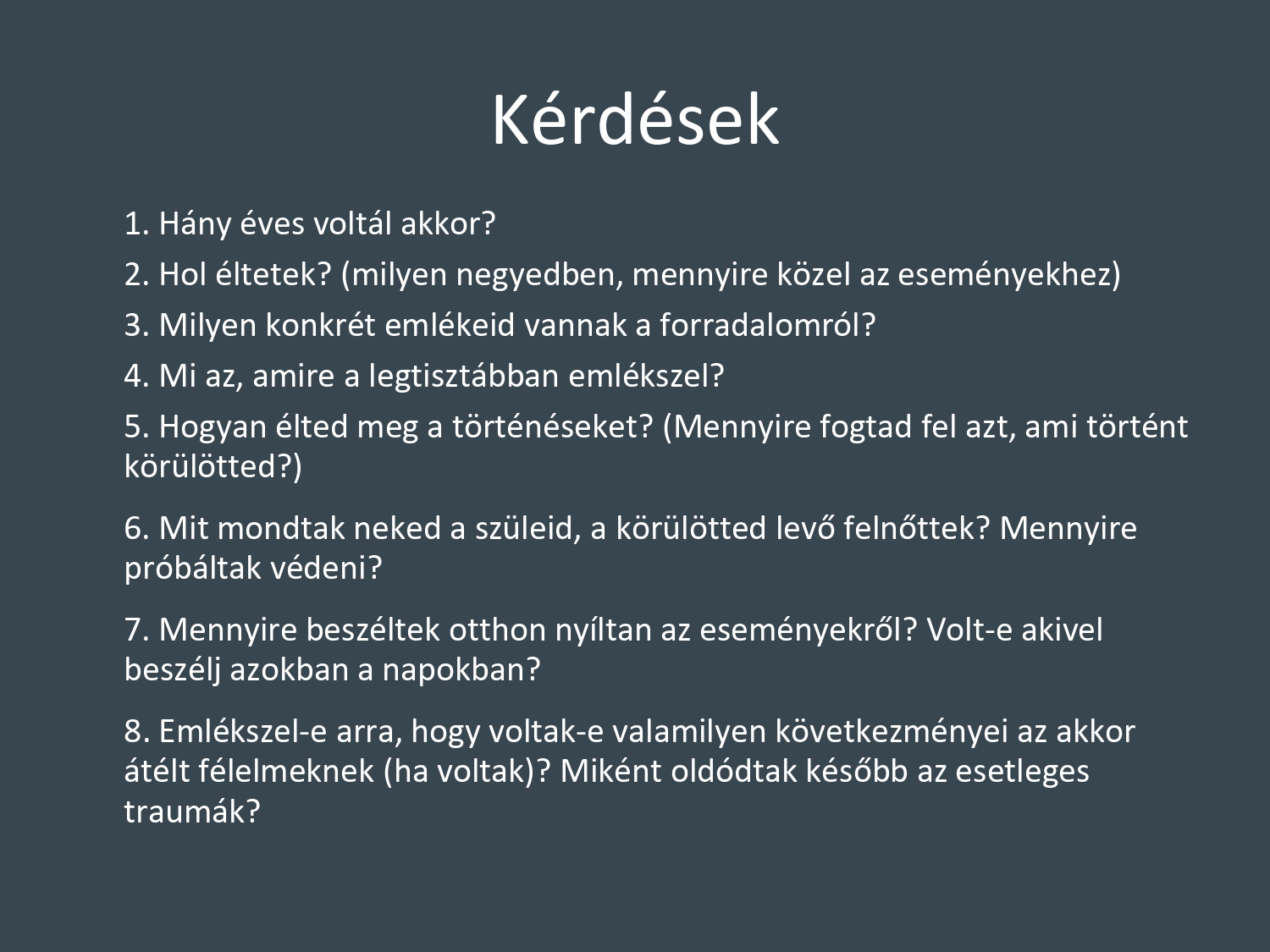 Kérdések

1. Hány éves voltál akkor?

2. Hol éltetek? (milyen negyedben, mennyire közel az eseményekhez)

3. Milyen konkrét emlékeid vannak a forradalomról?

4. Mi az, amire a legtisztábban emlékszel?

5. Hogyan élted meg a történéseket? (Mennyire fogtad fel azt, ami történt körülötted?)

6. Mit mondtak neked a szüleid, a körülötted levő felnőttek? Mennyire próbáltak védeni?

7. Mennyire beszéltek otthon nyíltan az eseményekről? Volt-e akivel beszélj azokban a napokban?

8. Emlékszel-e arra, hogy voltak-e valamilyen következményei az akkor átélt félelmeknek (ha voltak)? Miként oldódtak később az esetleges traumák?